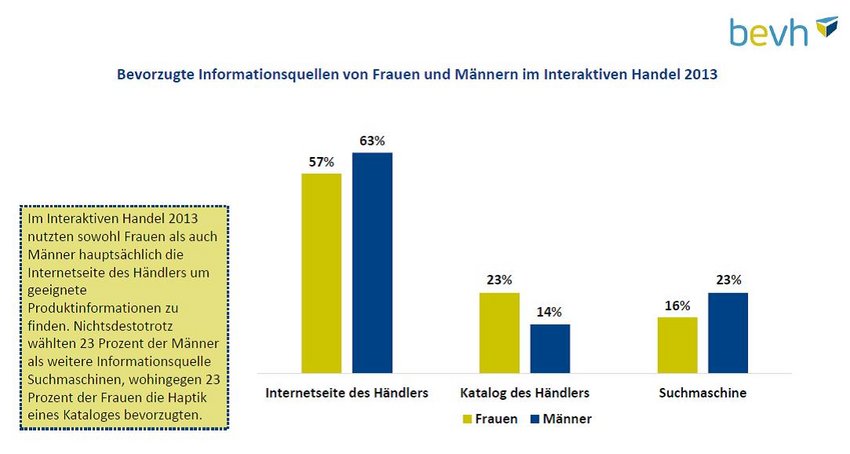 bevh

Bevorzugte Informationsquellen von Frauen und Männern im Interaktiven Handel 2013

Im Interaktiven Handel 2013 nutzten sowohl Frauen als auch Männer hauptsächlich die Internetseite des Händlers um geeignete Produktinformationen zu finden. Nichtsdestotrotz wählten 23 Prozent der Männer als weitere Informationsquelle Suchmaschinen, wohingegen 23 Prozent der Frauen die Haptik eines Kataloges bevorzugten.

57%
63%
23%
14%
16%
23%

Internetseite des Händlers
Katalog des Händlers
Suchmaschine

Frauen
Männer